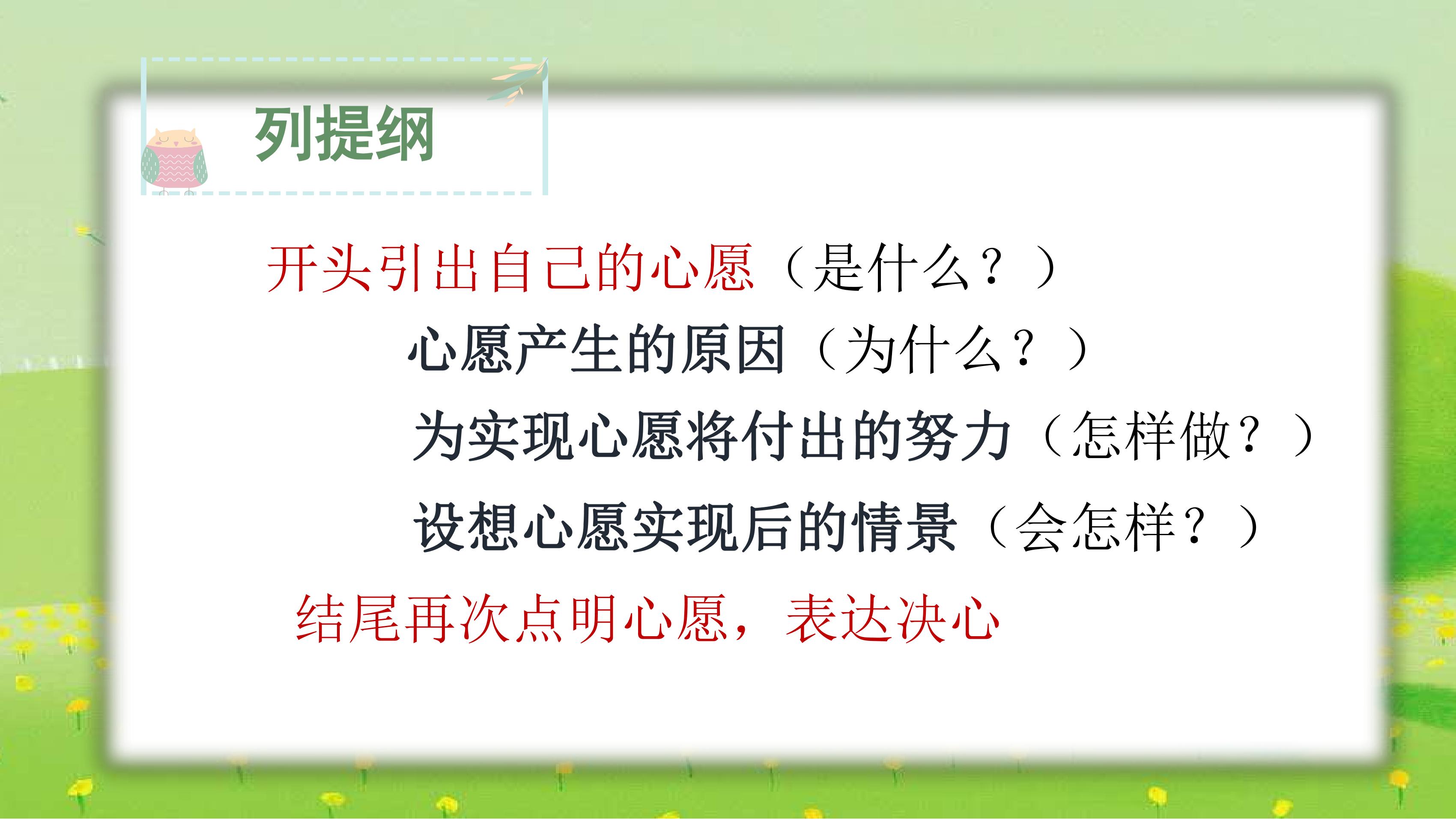 列提纲

开头引出自己的心愿（是什么？）

心愿产生的原因（为什么？）

为实现心愿将付出的努力（怎样做？）

设想心愿实现后的情景（会怎样？）

结尾再次点明心愿，表达决心